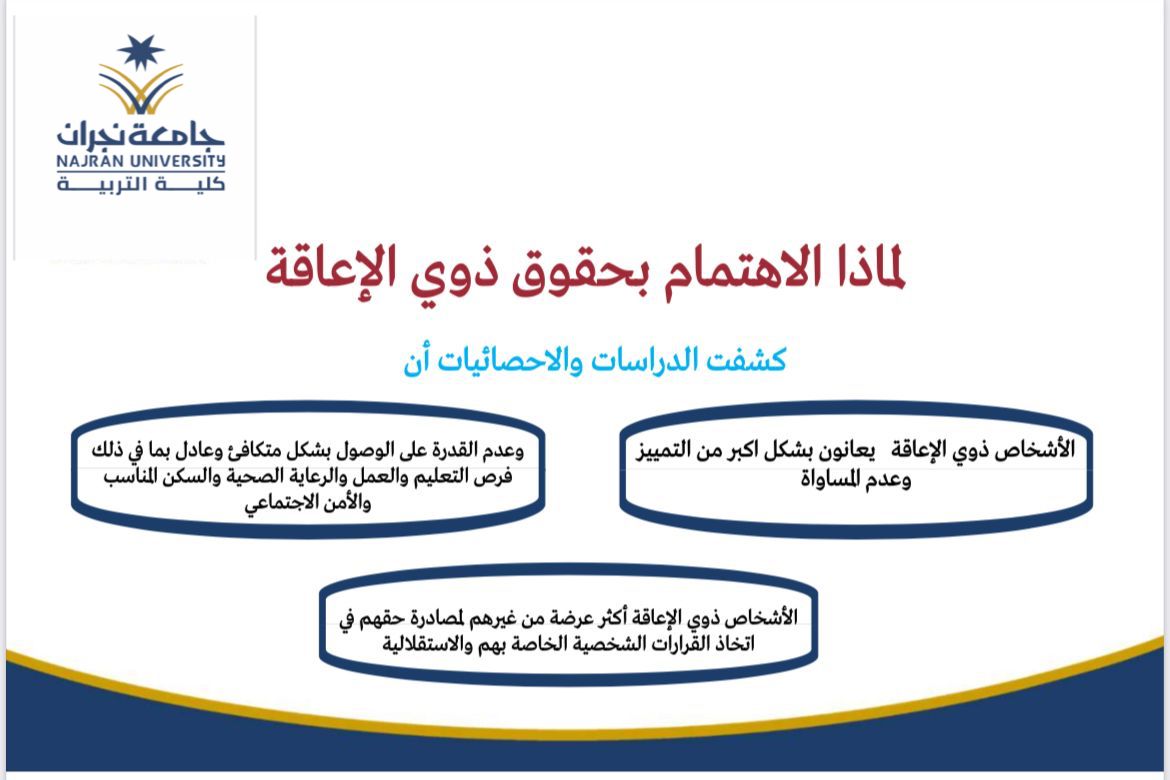 جامعة نجران
NAJRAN UNIVERSITY
كلية التربية

لماذا الاهتمام بحقوق ذوي الإعاقة

كشفت الدراسات والاحصائيات أن

الأشخاص ذوي الإعاقة يعانون بشكل اكبر من التمييز وعدم المساواة

وعدم القدرة على الوصول بشكل متكافئ وعادل بما في ذلك فرص التعليم والعمل والرعاية الصحية والسكن المناسب والأمن الاجتماعي

الأشخاص ذوي الإعاقة أكثر عرضة من غيرهم لمصادرة حقهم في اتخاذ القرارات الشخصية الخاصة بهم والاستقلالية